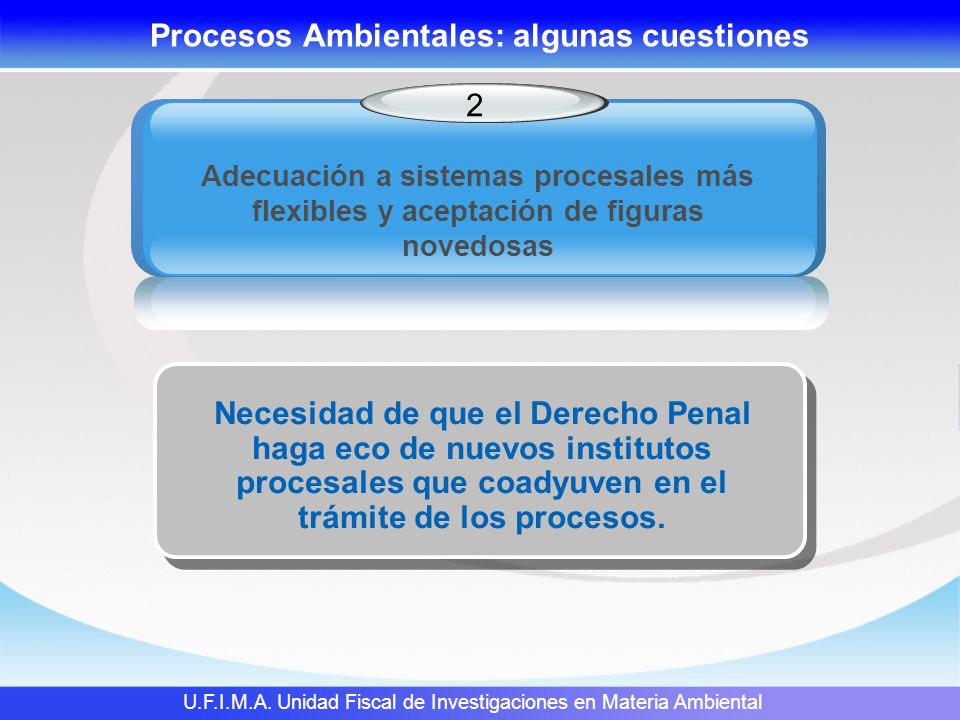 Procesos Ambientales: algunas cuestiones

2

Adecuación a sistemas procesales más flexibles y aceptación de figuras novedosas

Necesidad de que el Derecho Penal haga eco de nuevos institutos procesales que coadyuven en el trámite de los procesos.

U.F.I.M.A. Unidad Fiscal de Investigaciones en Materia Ambiental